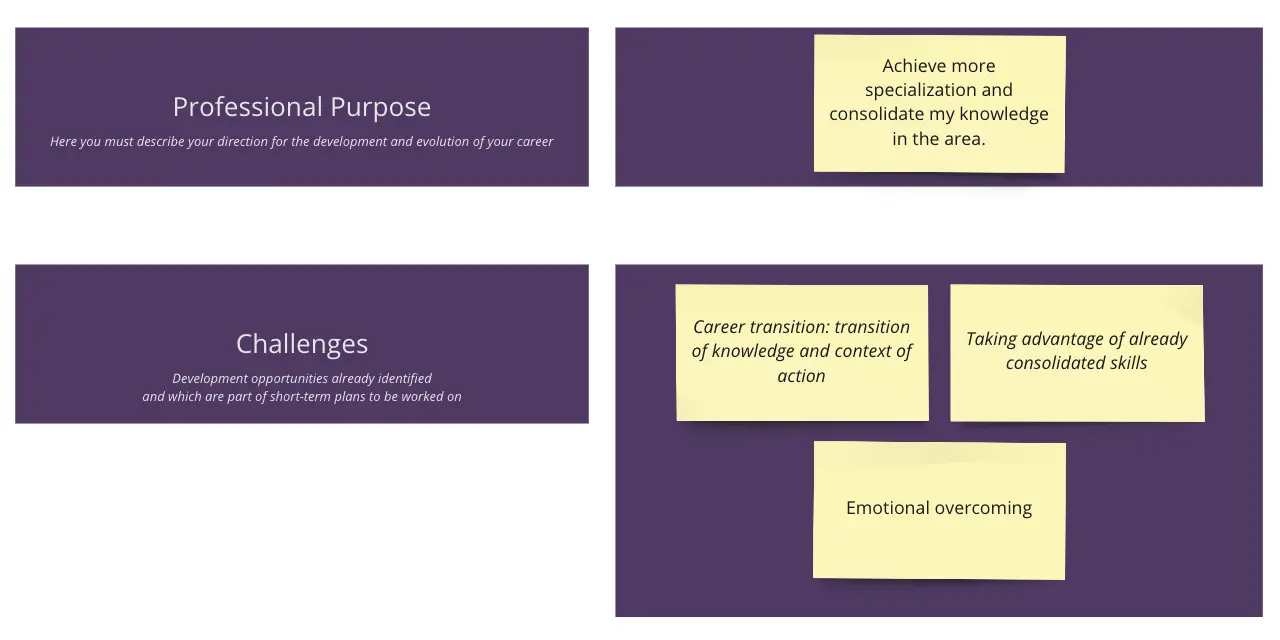 Professional Purpose

Here you must describe your direction for the development and evolution of your career

Achieve more specialization and consolidate my knowledge in the area.

Challenges

Development opportunities already identified and which are part of short-term plans to be worked on

Career transition: transition of knowledge and context of action

Taking advantage of already consolidated skills

Emotional overcoming